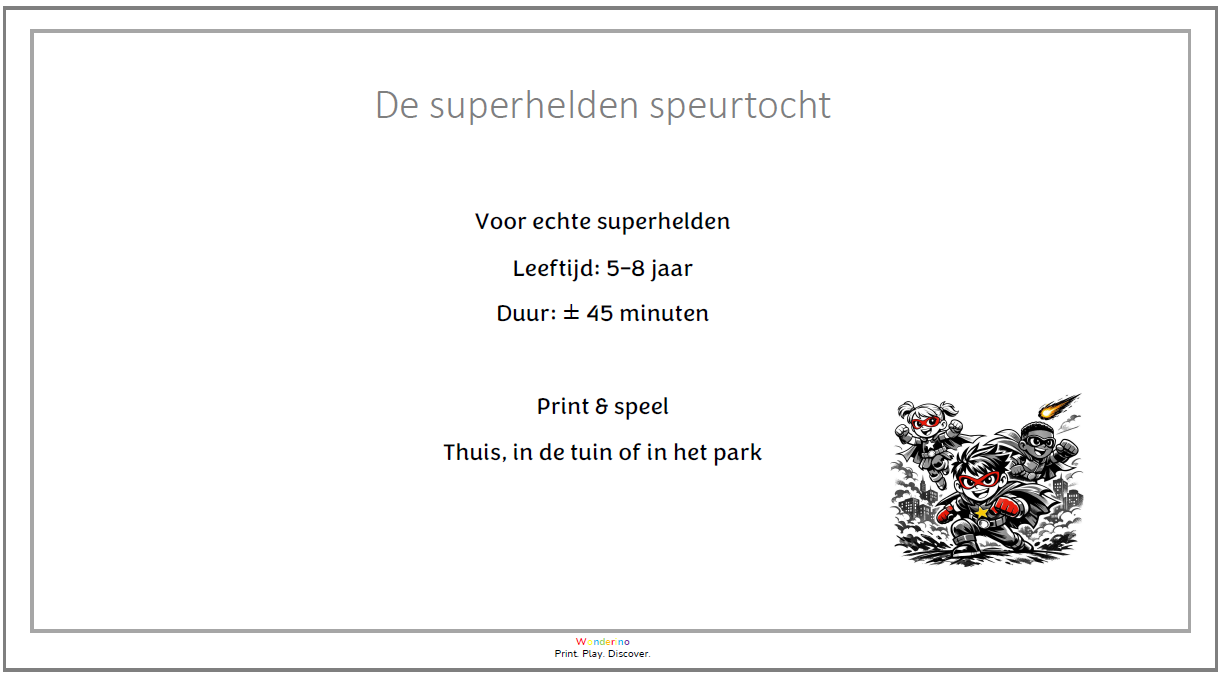 De superhelden speurtocht

Voor echte superhelden

Leeftijd: 5-8 jaar

Duur: ± 45 minuten

Print & speel

Thuis, in de tuin of in het park

Wonderino
Print. Play. Discover.